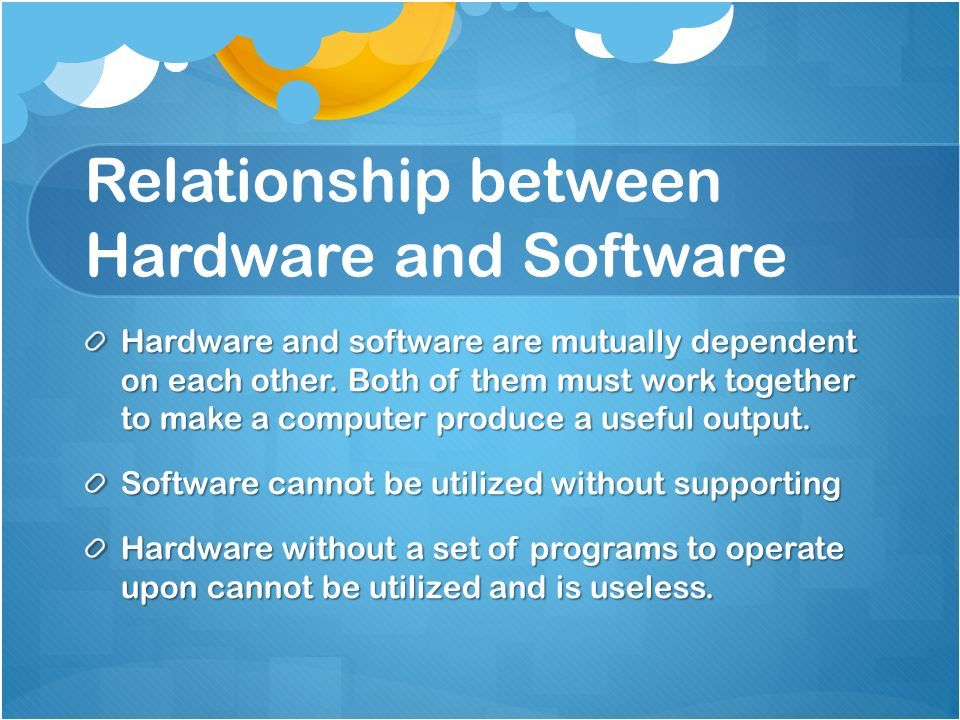 Relationship between Hardware and Software

Hardware and software are mutually dependent on each other. Both of them must work together to make a computer produce a useful output.

Software cannot be utilized without supporting

Hardware without a set of programs to operate upon cannot be utilized and is useless.